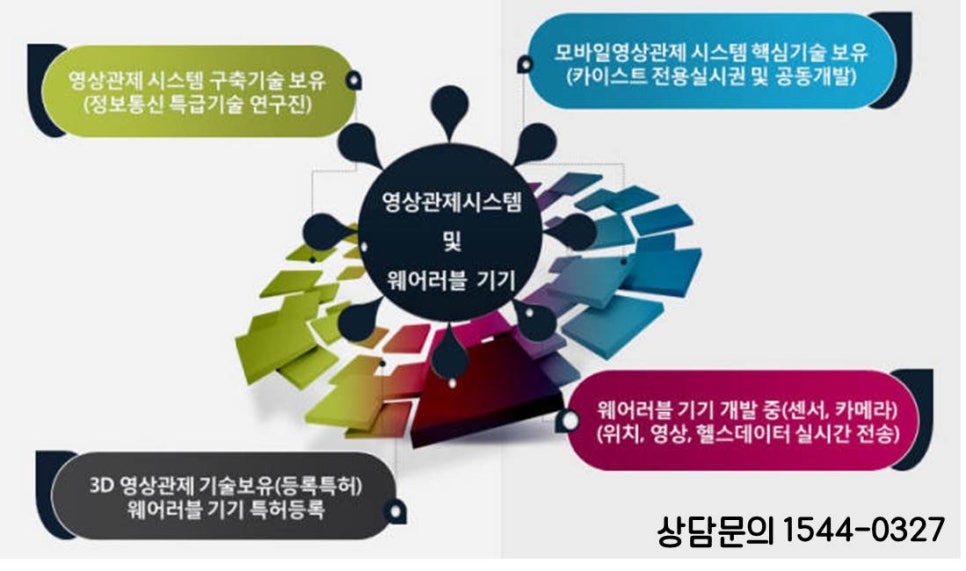 영상관제 시스템 구축기술 보유
(정보통신 특급기술 연구진)

모바일영상관제 시스템 핵심기술 보유
(카이스트 전용실시권 및 공동개발)

영상관제시스템
및
웨어러블 기기

웨어러블 기기 개발 중(센서, 카메라)
(위치, 영상, 헬스데이터 실시간 전송)

3D 영상관제 기술보유(등록특허)
웨어러블 기기 특허등록

상담문의 1544-0327